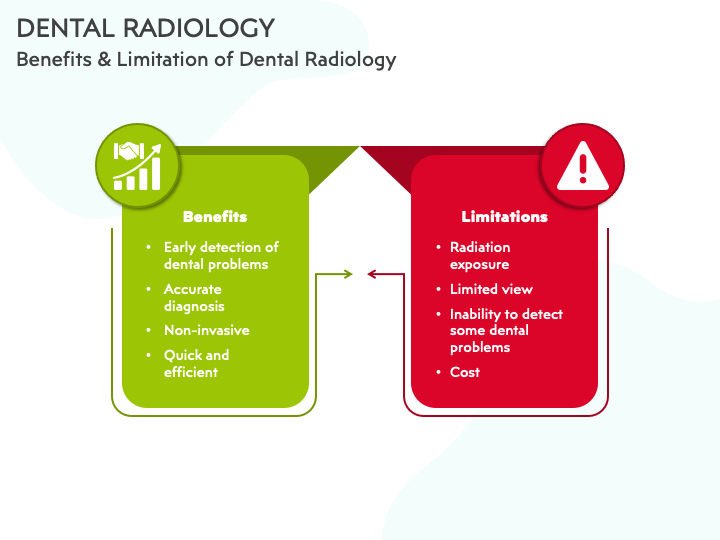 DENTAL RADIOLOGY
Benefits & Limitation of Dental Radiology

Benefits
• Early detection of dental problems
• Accurate diagnosis
• Non-invasive
• Quick and efficient

Limitations
• Radiation exposure
• Limited view
• Inability to detect some dental problems
• Cost